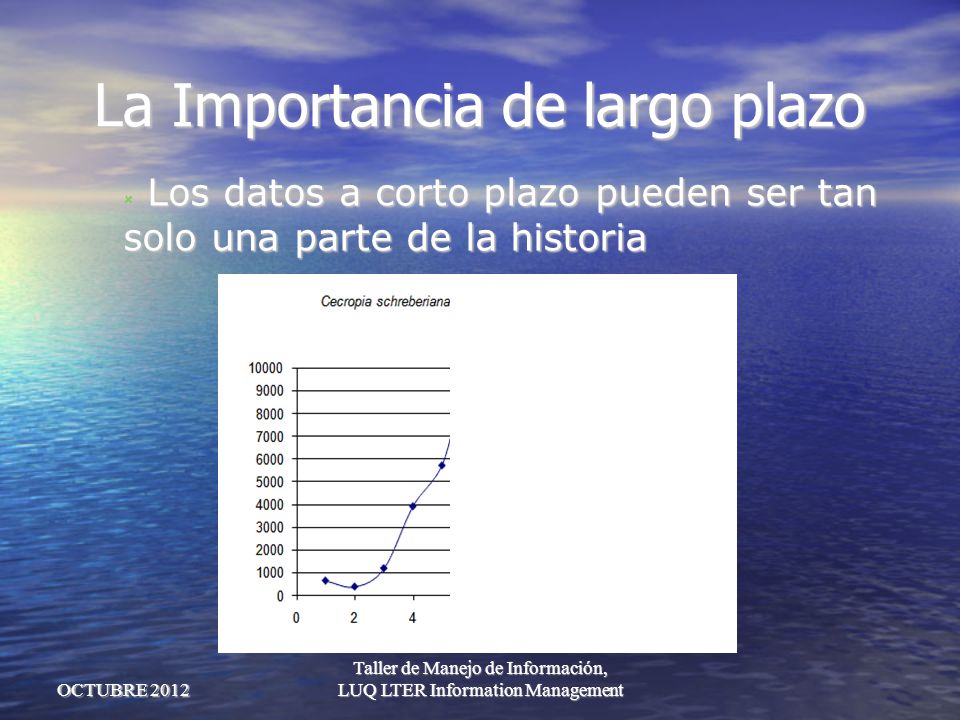 La Importancia de largo plazo

Los datos a corto plazo pueden ser tan solo una parte de la historia

Cecropia schreberiana

10000
9000
8000
7000
6000
5000
4000
3000
2000
1000
0

0
2
4

OCTUBRE 2012

Taller de Manejo de Información, LUQ LTER Information Management